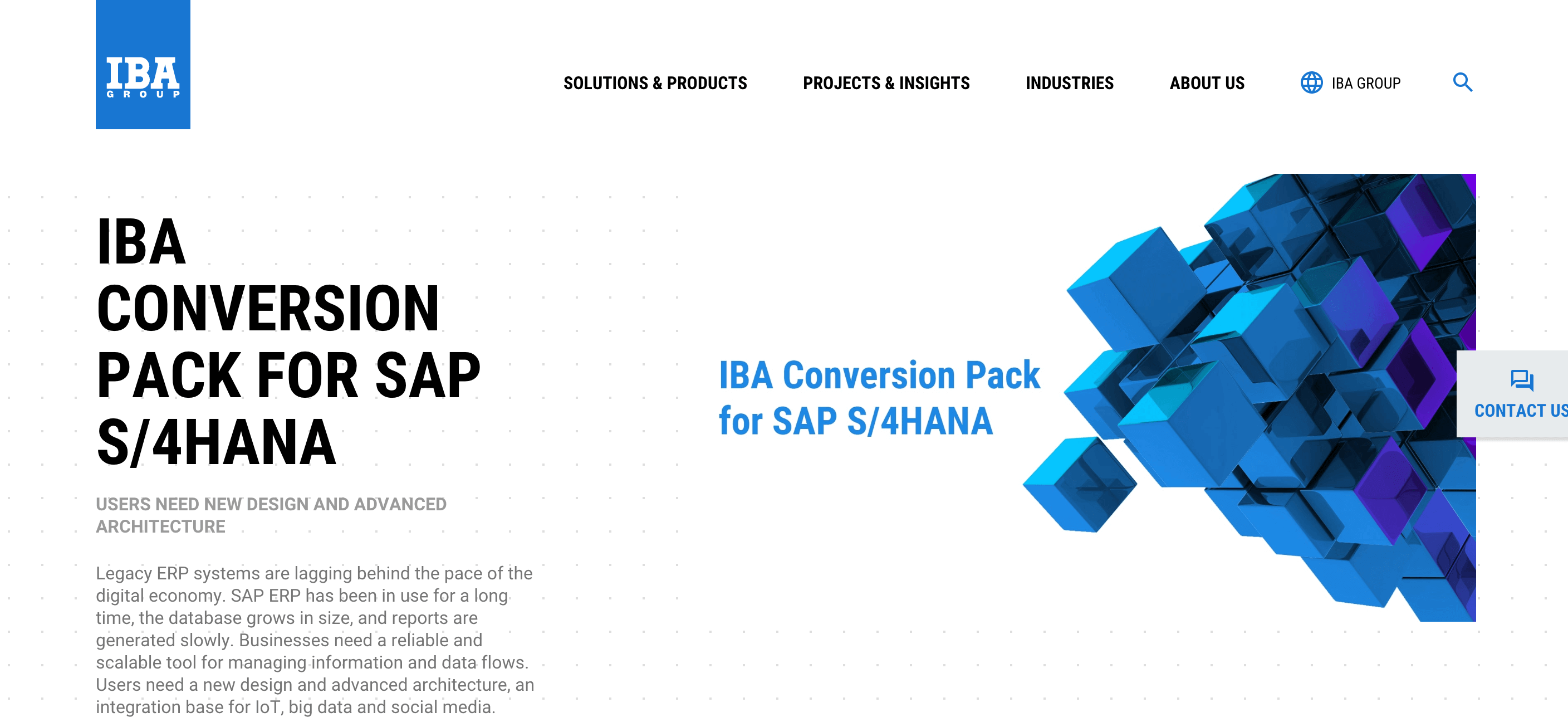 IBA
GROUP

SOLUTIONS & PRODUCTS PROJECTS & INSIGHTS INDUSTRIES ABOUT US IBA GROUP

IBA CONVERSION PACK FOR SAP S/4HANA

USERS NEED NEW DESIGN AND ADVANCED ARCHITECTURE

Legacy ERP systems are lagging behind the pace of the digital economy. SAP ERP has been in use for a long time, the database grows in size, and reports are generated slowly. Businesses need a reliable and scalable tool for managing information and data flows. Users need a new design and advanced architecture, an integration base for IoT, big data and social media.

IBA Conversion Pack for SAP S/4HANA

CONTACT US